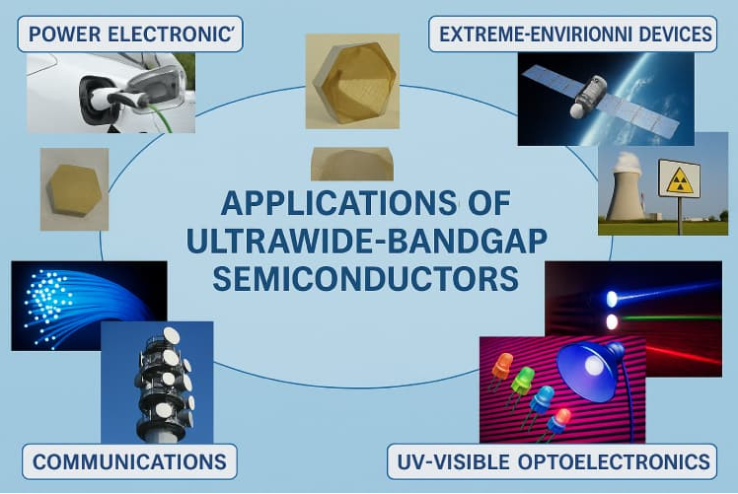 POWER ELECTRONIC'

EXTREME-ENVIRIONNI DEVICES

APPLICATIONS OF ULTRAWIDE-BANDGAP SEMICONDUCTORS

COMMUNICATIONS

UV-VISIBLE OPTOELECTRONICS